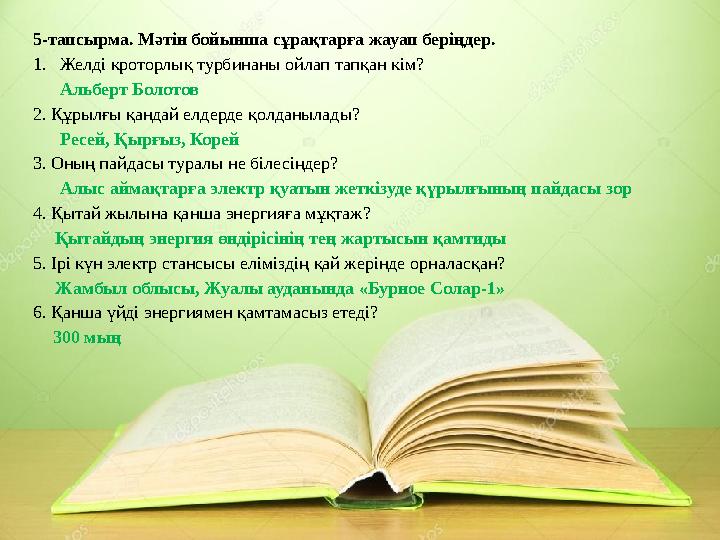 5-тапсырма. Мәтін бойынша сұрақтарға жауап беріңдер.

1. Желді кроторлық турбинаны ойлап тапқан кім?

Альберт Болотов

2. Құрылғы қандай елдерде қолданылады?

Ресей, Қырғыз, Корей

3. Оның пайдасы туралы не білесіңдер?

Алыс аймақтарға электр қуатын жеткізуде құрылғының пайдасы зор

4. Қытай жылына қанша энергияға мұқтаж?

Қытайдың энергия өндірісінің тең жартысын қамтиды

5. Ірі күн электр стансысы еліміздің қай жерінде орналасқан?

Жамбыл облысы, Жуалы ауданында «Бурное Солар-1»

6. Қанша үйді энергиямен қамтамасыз етеді?

300 мың